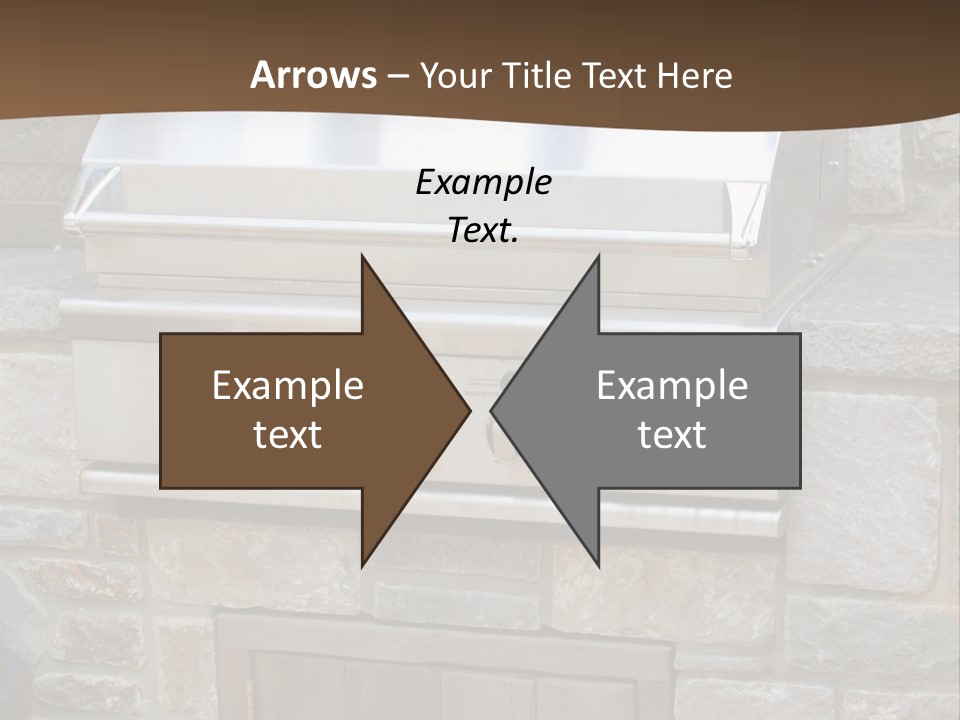 Arrows – Your Title Text Here

Example Text.

Example text

Example text